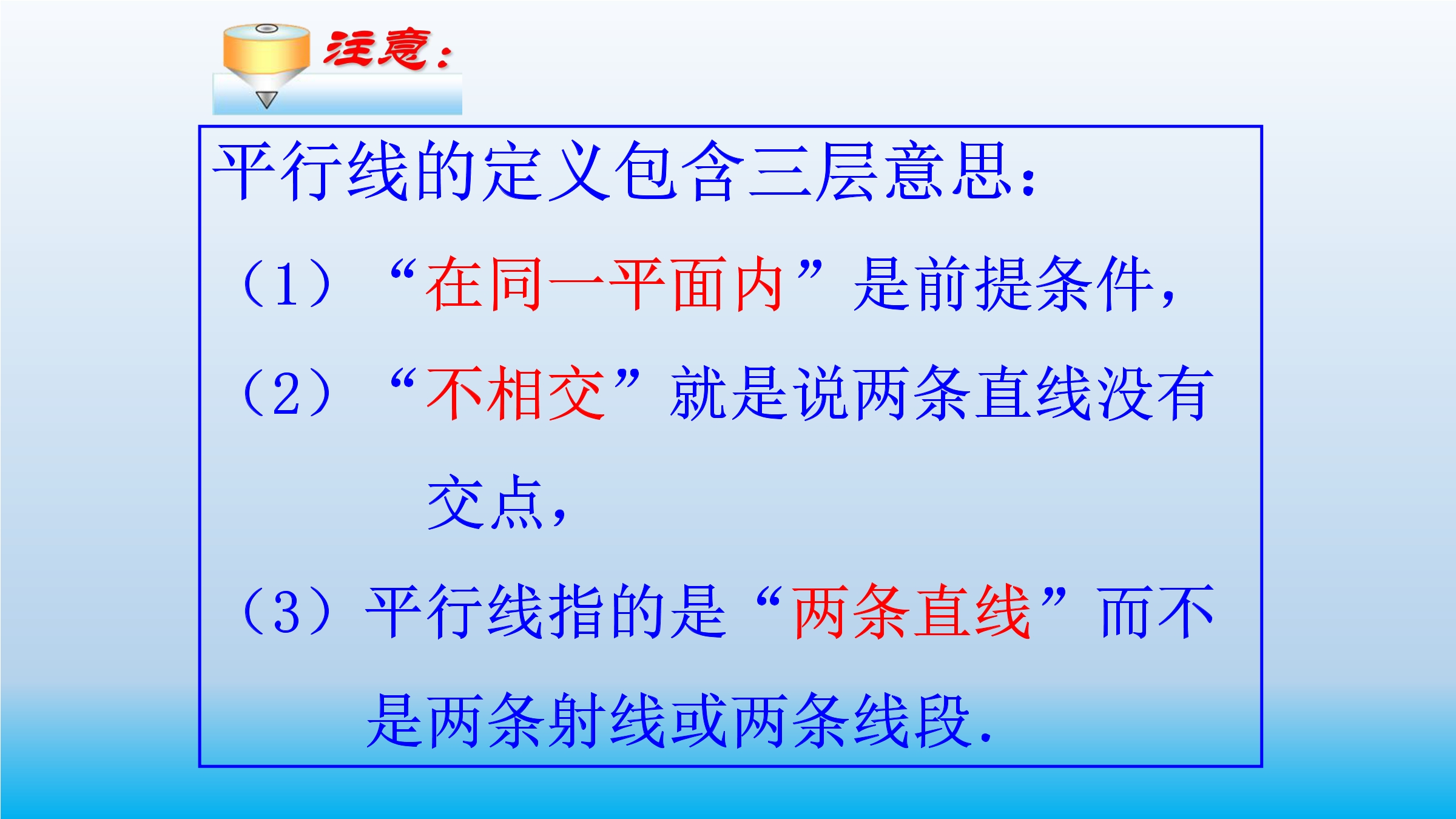 注意:

平行线的定义包含三层意思:

(1)“在同一平面内”是前提条件,

(2)“不相交”就是说两条直线没有交点,

(3)平行线指的是“两条直线”而不是两条射线或两条线段.